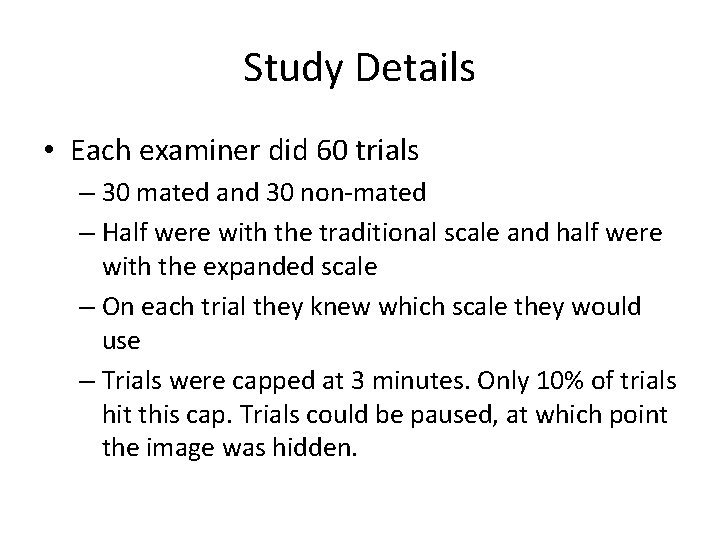 Study Details

• Each examiner did 60 trials

– 30 mated and 30 non-mated

– Half were with the traditional scale and half were with the expanded scale

– On each trial they knew which scale they would use

– Trials were capped at 3 minutes. Only 10% of trials hit this cap. Trials could be paused, at which point the image was hidden.